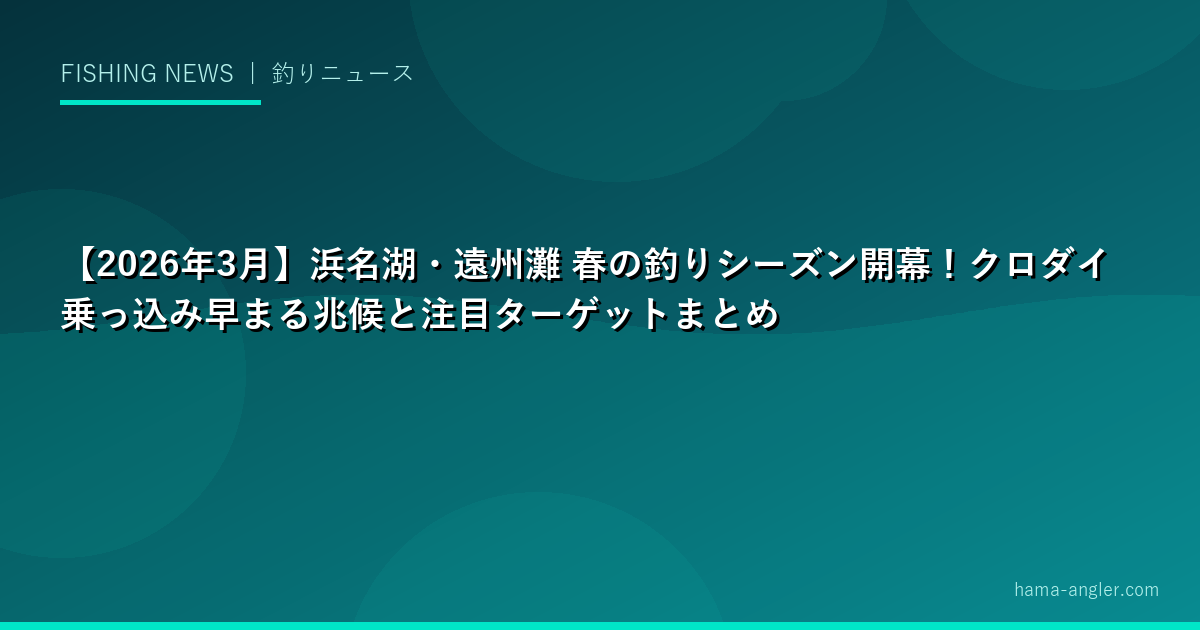 FISHING NEWS ｜ 釣りニュース

【2026年3月】浜名湖・遠州灘 春の釣りシーズン開幕！クロダイ乗っ込み早まる兆候と注目ターゲットまとめ

hama-angler.com